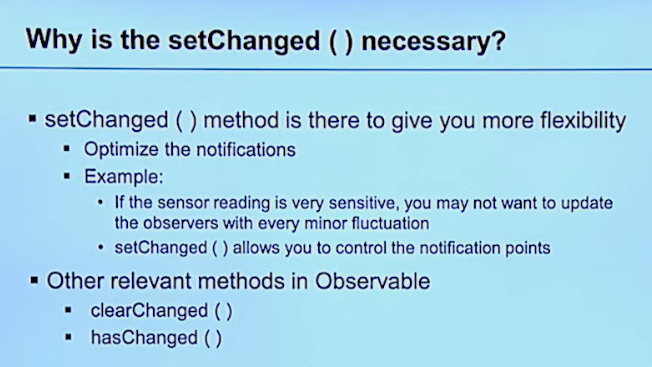 Why is the setChanged ( ) necessary?

▪ setChanged ( ) method is there to give you more flexibility
▪ Optimize the notifications
▪ Example:
• If the sensor reading is very sensitive, you may not want to update the observers with every minor fluctuation
• setChanged ( ) allows you to control the notification points

▪ Other relevant methods in Observable
▪ clearChanged ( )
▪ hasChanged ( )